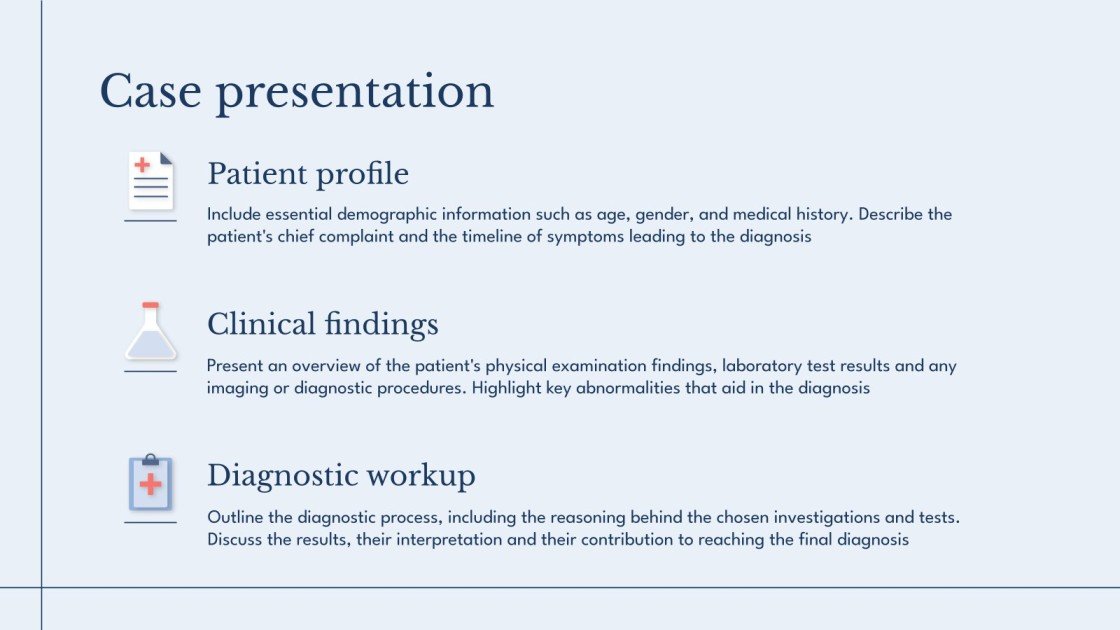 Case presentation

Patient profile

Include essential demographic information such as age, gender, and medical history. Describe the patient's chief complaint and the timeline of symptoms leading to the diagnosis

Clinical findings

Present an overview of the patient's physical examination findings, laboratory test results and any imaging or diagnostic procedures. Highlight key abnormalities that aid in the diagnosis

Diagnostic workup

Outline the diagnostic process, including the reasoning behind the chosen investigations and tests. Discuss the results, their interpretation and their contribution to reaching the final diagnosis